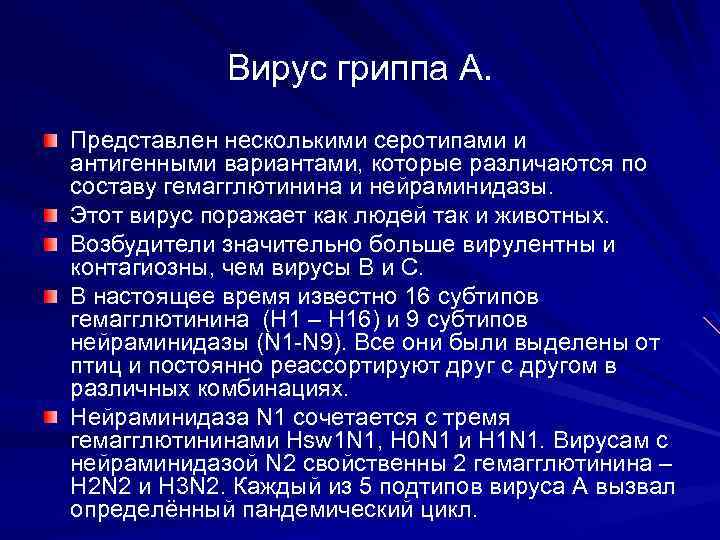 Вирус гриппа А.

Представлен несколькими серотипами и антигенными вариантами, которые различаются по составу гемагглютинина и нейраминидазы.

Этот вирус поражает как людей так и животных.

Возбудители значительно больше вирулентны и контагиозны, чем вирусы В и С.

В настоящее время известно 16 субтипов гемагглютинина (Н1 – Н16) и 9 субтипов нейраминидазы (N1-N9). Все они были выделены от птиц и постоянно реассортируют друг с другом в различных комбинациях.

Нейраминидаза N1 сочетается с тремя гемагглютининами Hsw1N1, H0N1 и H1N1. Вирусам с нейраминидазой N2 свойственны 2 гемагглютинина – H2N2 и H3N2. Каждый из 5 подтипов вируса А вызвал определённый пандемический цикл.